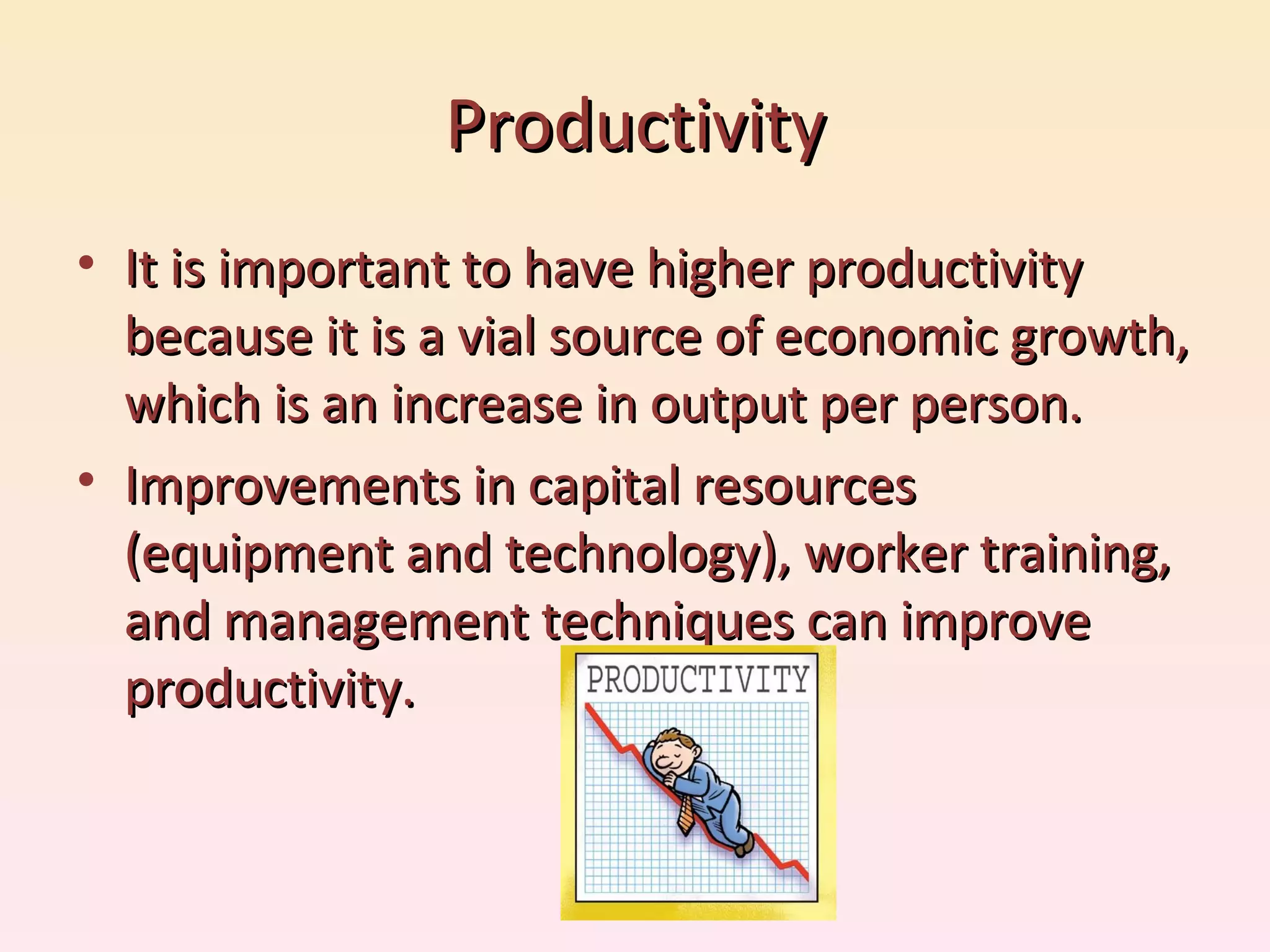 Productivity

• It is important to have higher productivity because it is a vial source of economic growth, which is an increase in output per person.

• Improvements in capital resources (equipment and technology), worker training, and management techniques can improve productivity.

PRODUCTIVITY